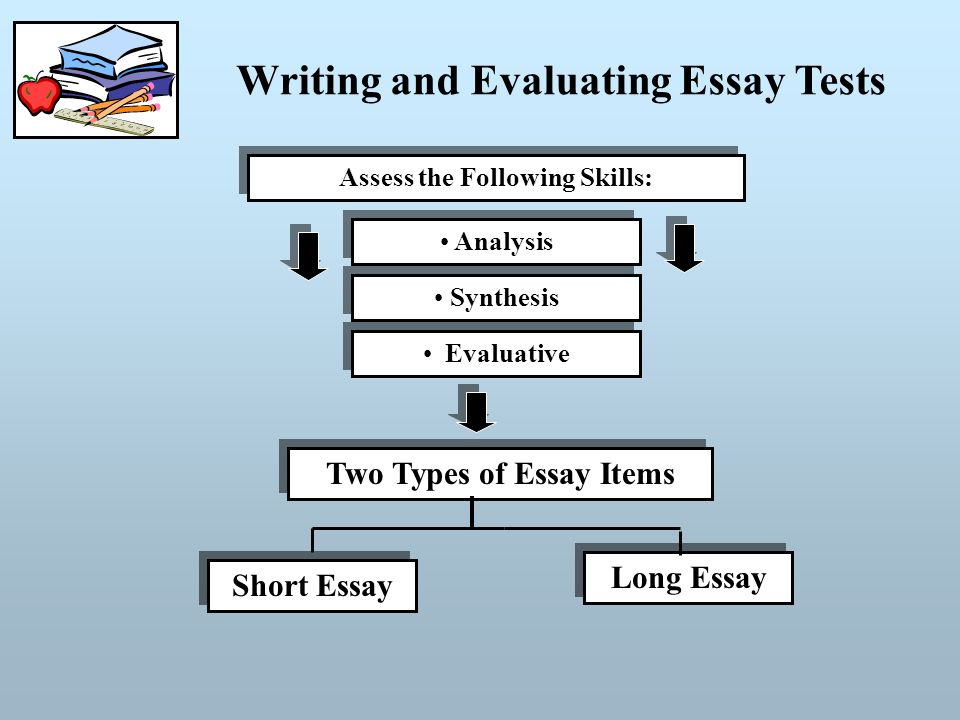 Writing and Evaluating Essay Tests

Assess the Following Skills:

• Analysis

• Synthesis

• Evaluative

Two Types of Essay Items

Short Essay

Long Essay